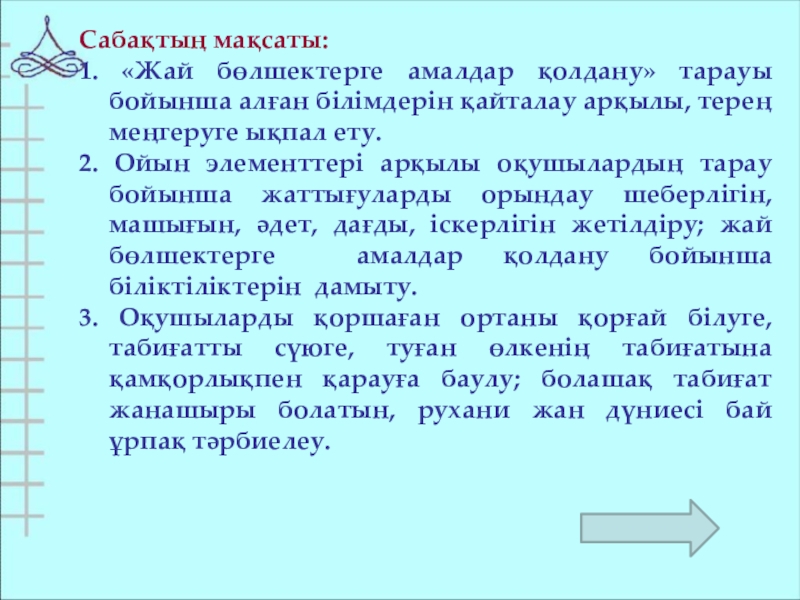 Сабақтың мақсаты:
1. «Жай бөлшектерге амалдар қолдану» тарауы бойынша алған білімдерін қайталау арқылы, терең меңгеруге ықпал ету.
2. Ойын элементтері арқылы оқушылардың тарау бойынша жаттығуларды орындау шеберлігін, машығын, әдет, дағды, іскерлігін жетілдіру; жай бөлшектерге амалдар қолдану бойынша біліктіліктерін дамыту.
3. Оқушыларды қоршаған ортаны қорғай білуге, табиғатты сүюге, туған өлкенің табиғатына қамқорлықпен қарауға баулу; болашақ табиғат жанашыры болатын, рухани жан дүниесі бай ұрпақ тәрбиелеу.